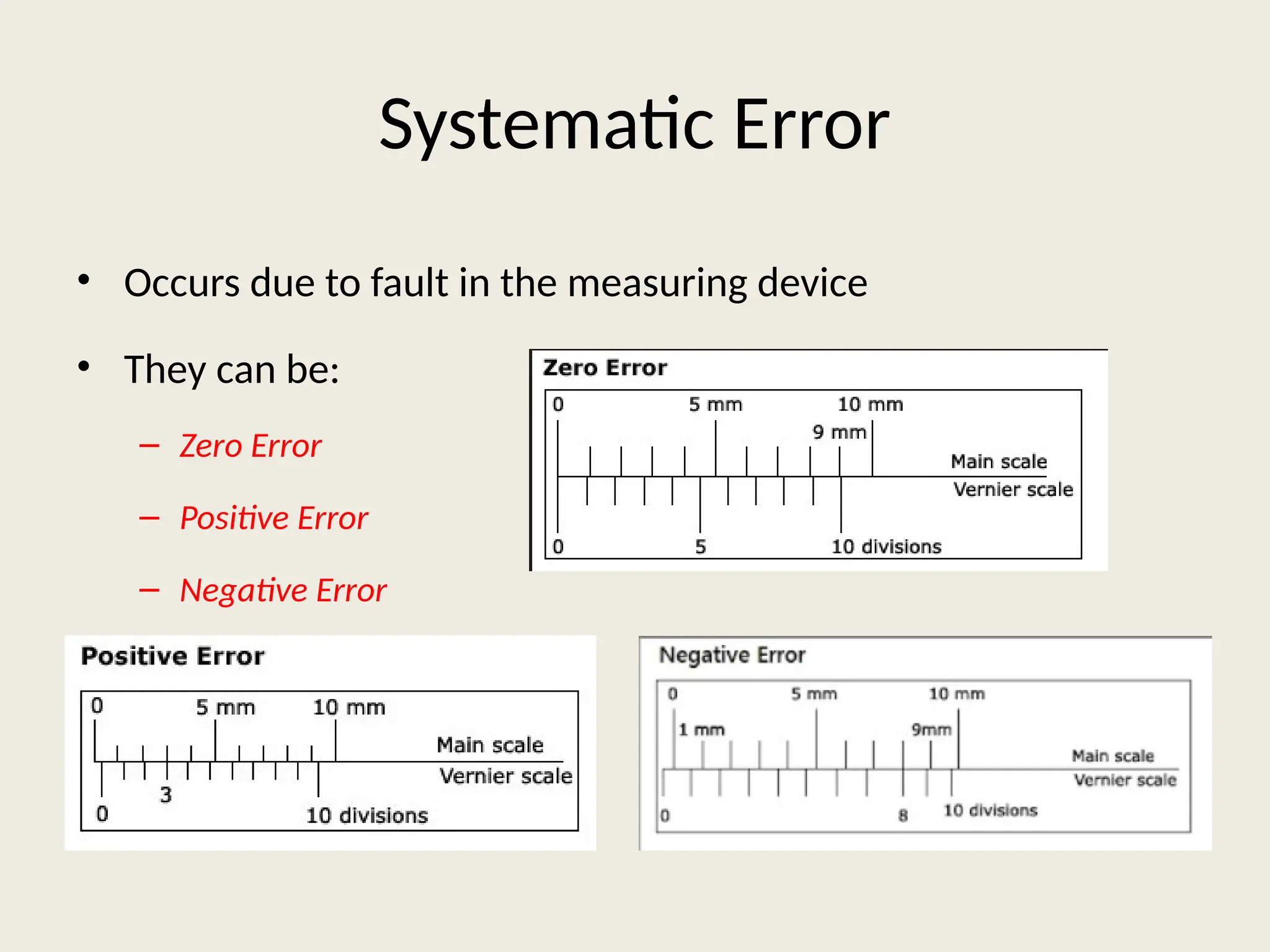 Systematic Error

• Occurs due to fault in the measuring device

• They can be:

– Zero Error

– Positive Error

– Negative Error

Zero Error

0 5 mm 10 mm
9 mm
Main scale
Vernier scale
0 5 10 divisions

Positive Error

0 5 mm 10 mm
Main scale
Vernier scale
3
0 10 divisions

Negative Error

0 5 mm 10 mm
1 mm 9mm
Main scale
Vernier scale
0 8 10 divisions